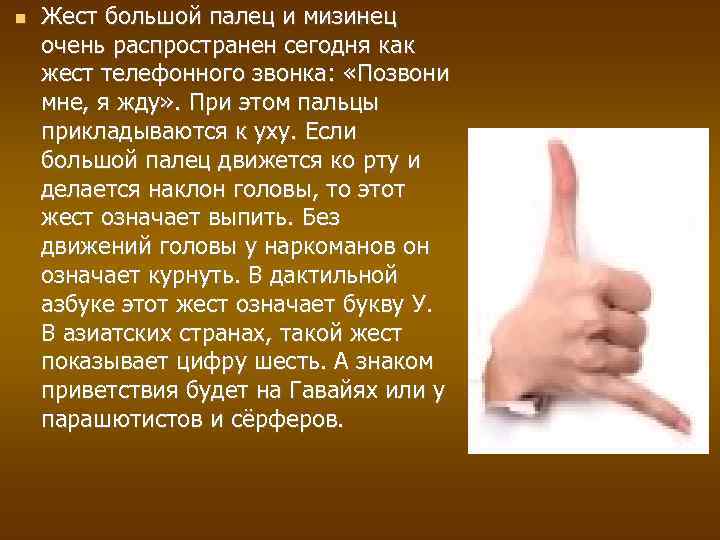 Жест большой палец и мизинец очень распространен сегодня как жест телефонного звонка: «Позвони мне, я жду». При этом пальцы прикладываются к уху. Если большой палец движется ко рту и делается наклон головы, то этот жест означает выпить. Без движений головы у наркоманов он означает курнуть. В дактильной азбуке этот жест означает букву У. В азиатских странах, такой жест показывает цифру шесть. А знаком приветствия будет на Гавайях или у парашютистов и сёрферов.